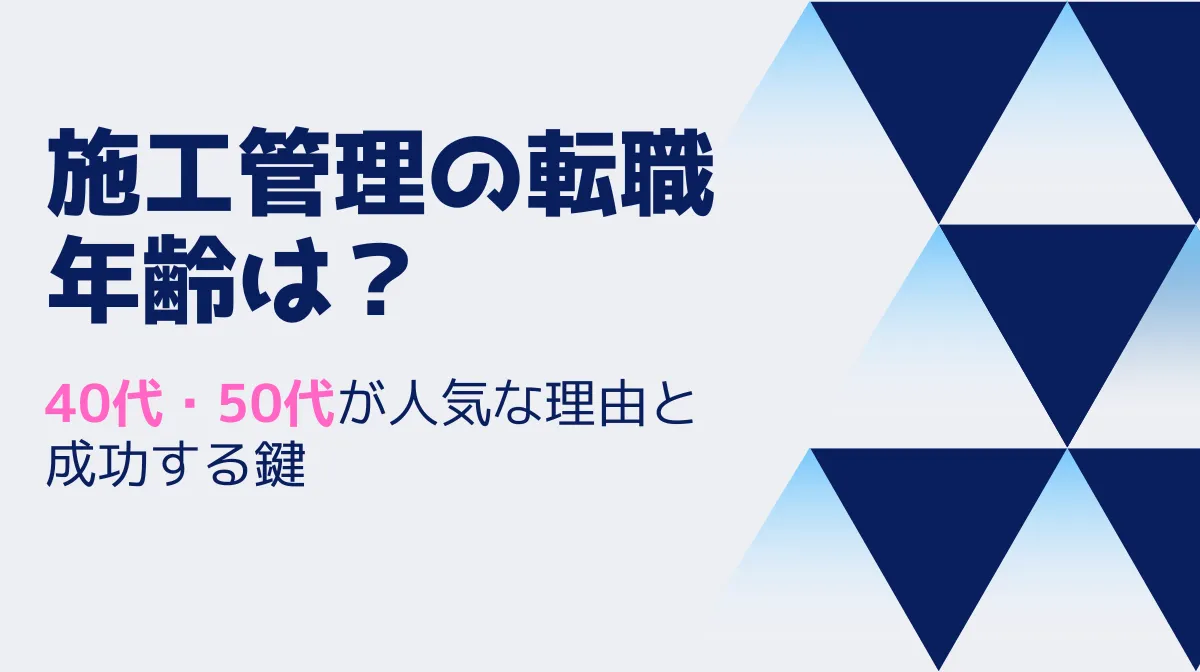 施工管理の転職年齢は？

40代・50代が人気な理由と成功する鍵